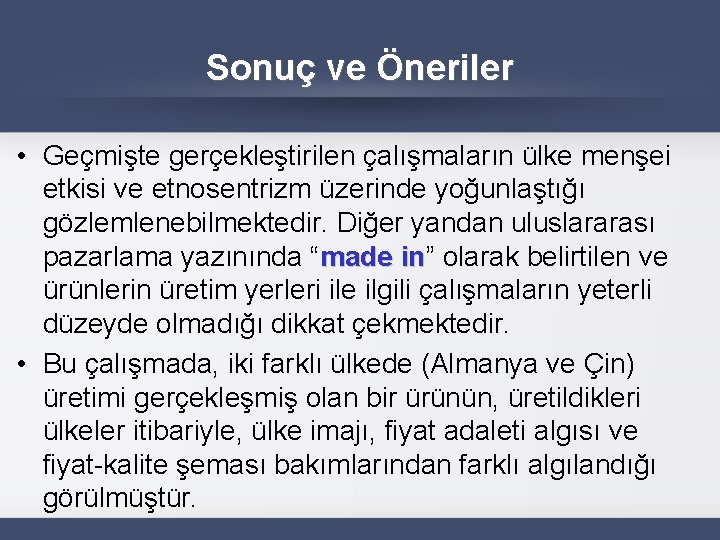 Sonuç ve Öneriler

• Geçmişte gerçekleştirilen çalışmaların ülke menşei etkisi ve etnosentrizm üzerinde yoğunlaştığı gözlemlenebilmektedir. Diğer yandan uluslararası pazarlama yazınında “made in” olarak belirtilen ve ürünlerin üretim yerleri ile ilgili çalışmaların yeterli düzeyde olmadığı dikkat çekmektedir.

• Bu çalışmada, iki farklı ülkede (Almanya ve Çin) üretimi gerçekleşmiş olan bir ürünün, üretildikleri ülkeler itibariyle, ülke imajı, fiyat adaleti algısı ve fiyat-kalite şeması bakımlarından farklı algılandığı görülmüştür.